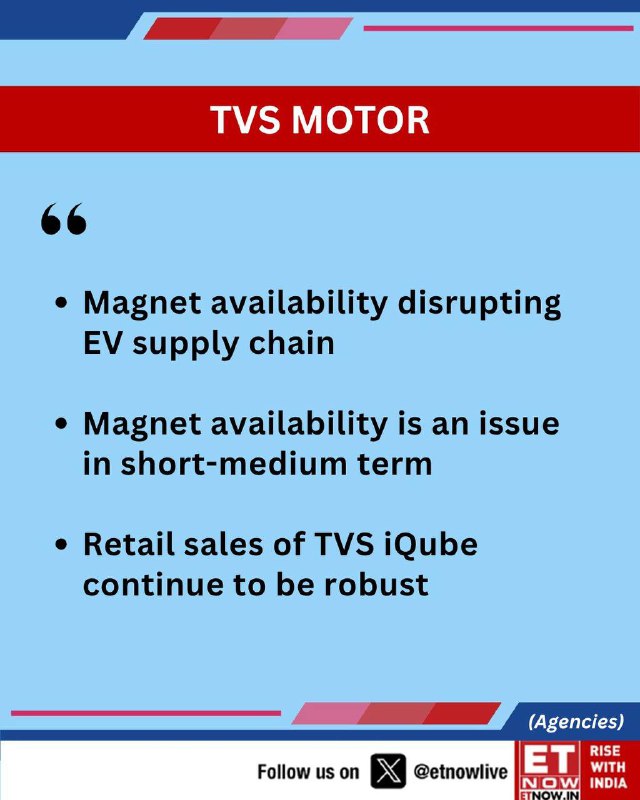 TVS MOTOR

“

• Magnet availability disrupting EV supply chain

• Magnet availability is an issue in short-medium term

• Retail sales of TVS iQube continue to be robust

(Agencies)

Follow us on @etnowlive

ET NOW ETNOW.IN

RISE WITH INDIA